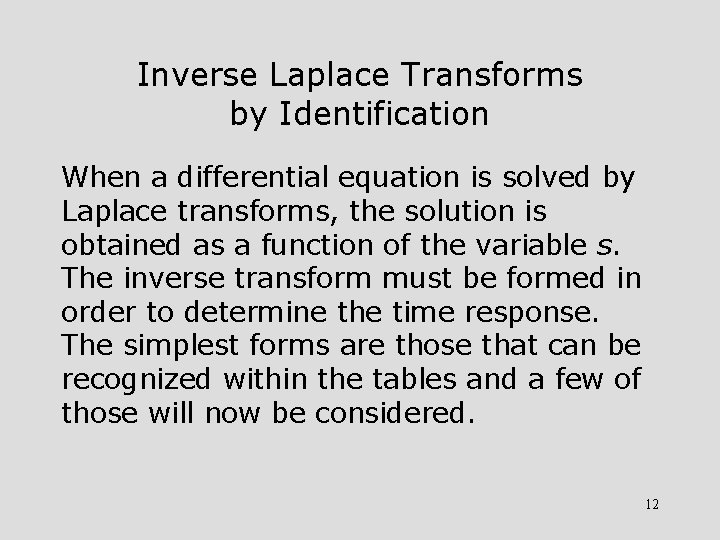 Inverse Laplace Transforms by Identification

When a differential equation is solved by Laplace transforms, the solution is obtained as a function of the variable $s$. The inverse transform must be formed in order to determine the time response. The simplest forms are those that can be recognized within the tables and a few of those will now be considered.

12